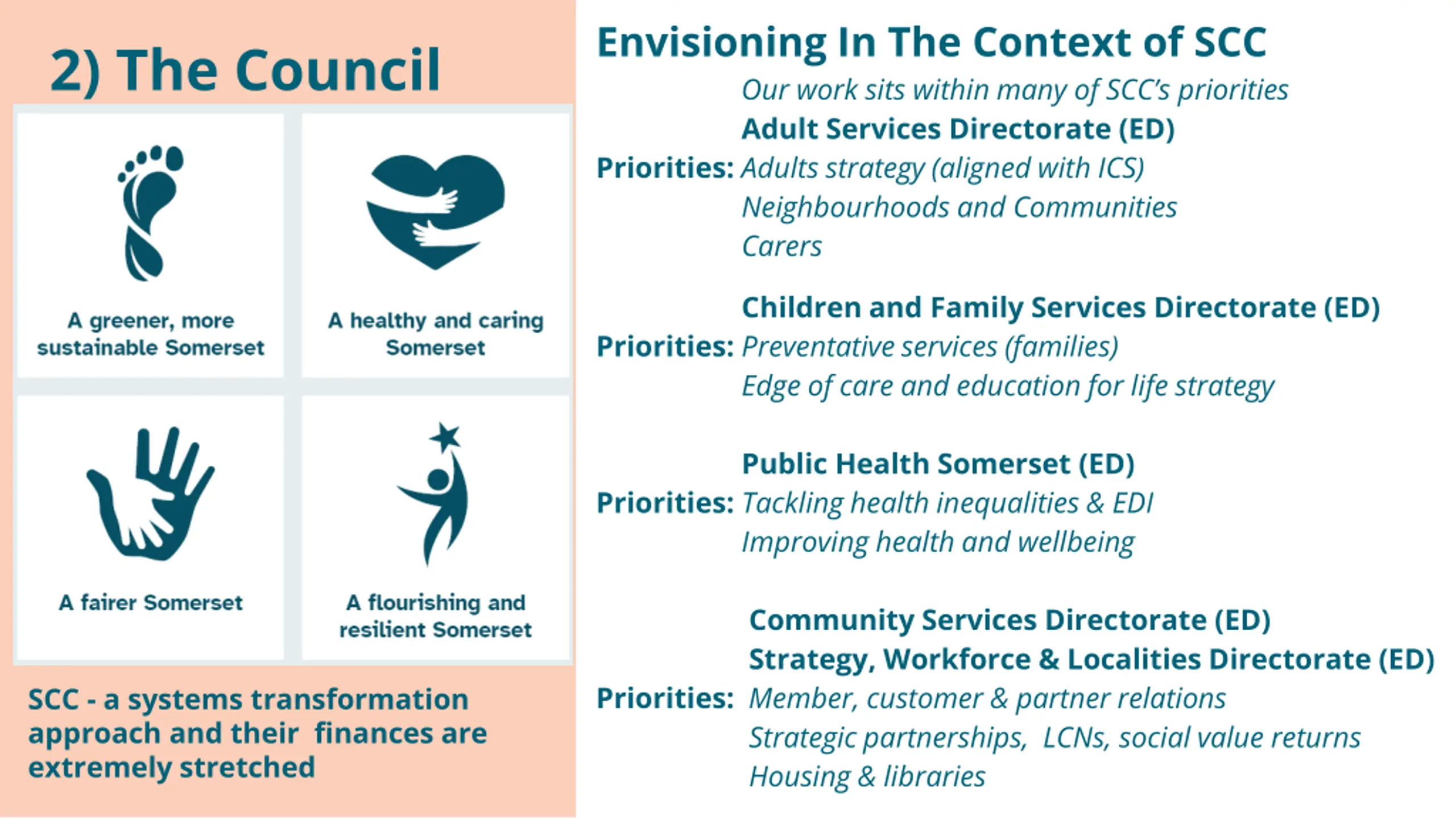 2) The Council

A greener, more sustainable Somerset

A healthy and caring Somerset

A fairer Somerset

A flourishing and resilient Somerset

SCC - a systems transformation approach and their finances are extremely stretched

Envisioning In The Context of SCC

Our work sits within many of SCC's priorities

Adult Services Directorate (ED)

Priorities: Adults strategy (aligned with ICS)
Neighbourhoods and Communities
Carers

Children and Family Services Directorate (ED)

Priorities: Preventative services (families)
Edge of care and education for life strategy

Public Health Somerset (ED)

Priorities: Tackling health inequalities & EDI
Improving health and wellbeing

Community Services Directorate (ED)
Strategy, Workforce & Localities Directorate (ED)

Priorities: Member, customer & partner relations
Strategic partnerships, LCNs, social value returns
Housing & libraries